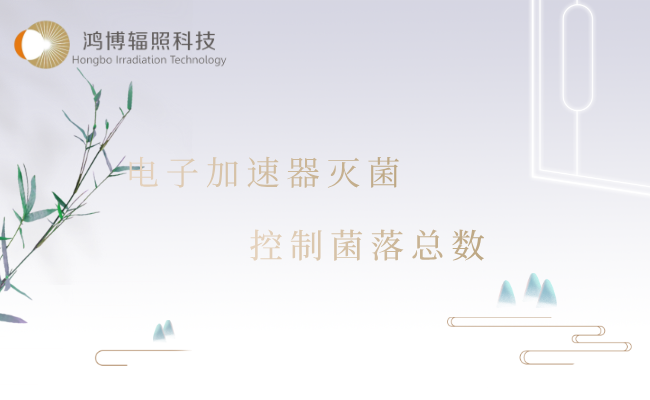 鸿博辐照科技
Hongbo Irradiation Technology

电子加速器灭菌

控制菌落总数